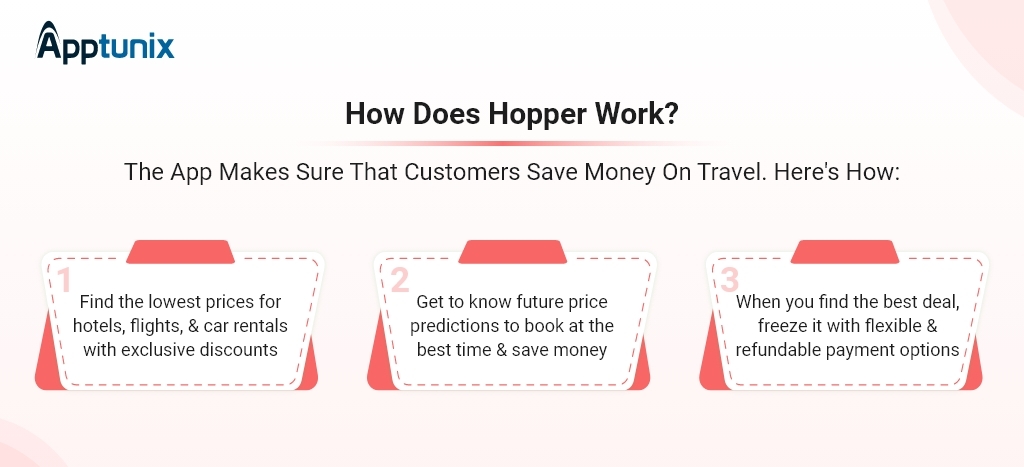 Apptunix

How Does Hopper Work?

The App Makes Sure That Customers Save Money On Travel. Here's How:

1
Find the lowest prices for hotels, flights, & car rentals with exclusive discounts

2
Get to know future price predictions to book at the best time & save money

3
When you find the best deal, freeze it with flexible & refundable payment options